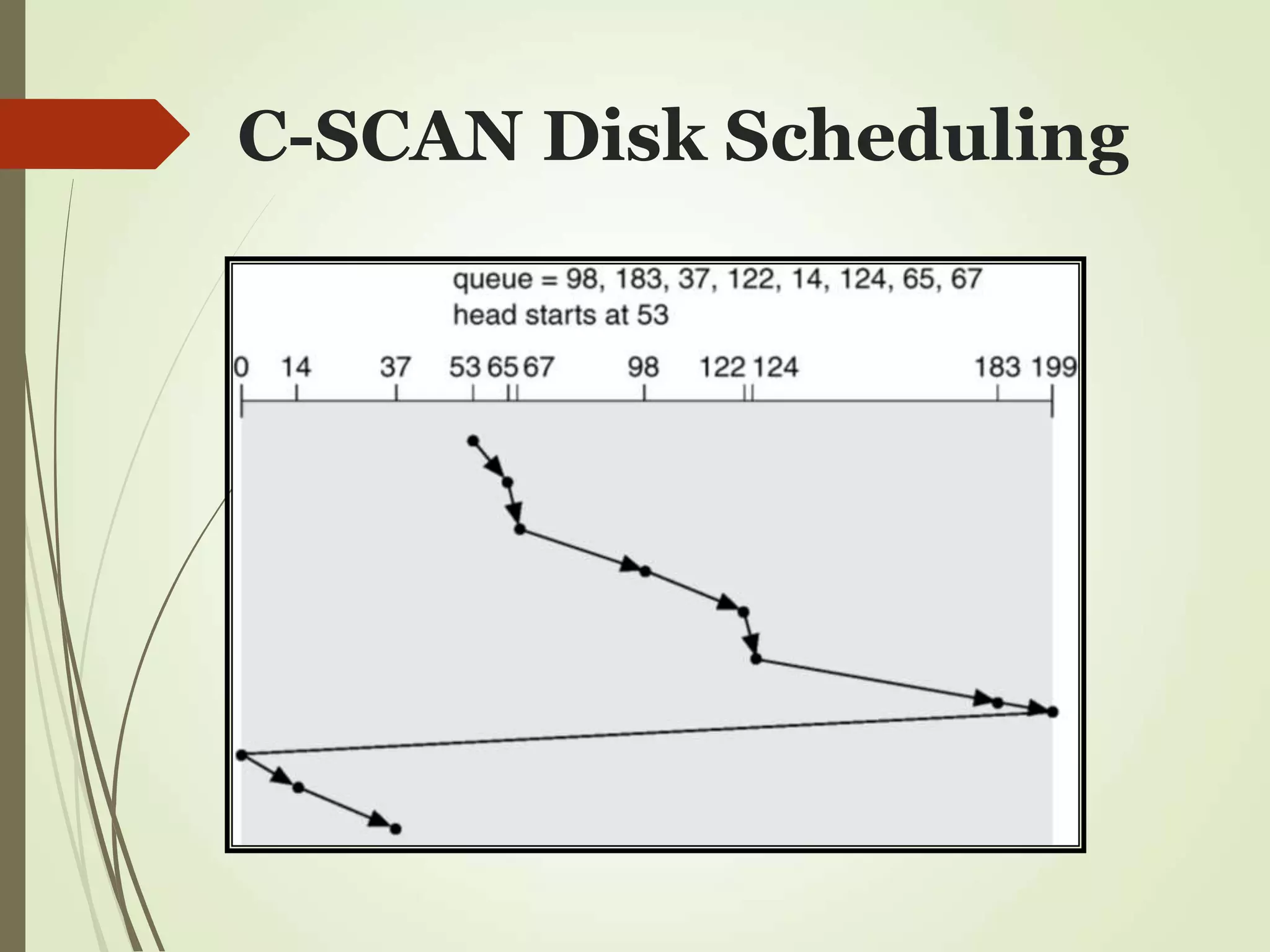 C-SCAN Disk Scheduling

queue = 98, 183, 37, 122, 14, 124, 65, 67
head starts at 53

0 14 37 53 65 67 98 122 124 183 199